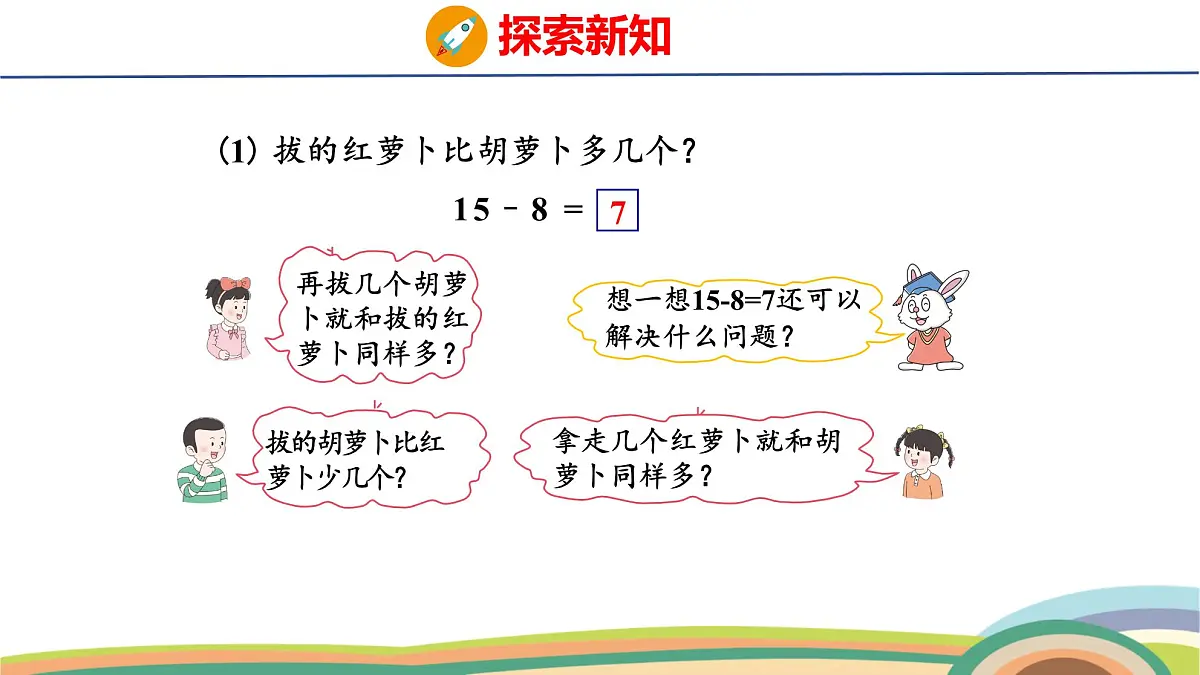 探索新知

(1) 拔的红萝卜比胡萝卜多几个？

$15 - 8 = 7$

再拔几个胡萝卜就和拔的红萝卜同样多？

想一想15-8=7还可以解决什么问题？

拔的胡萝卜比红萝卜少几个？

拿走几个红萝卜就和胡萝卜同样多？